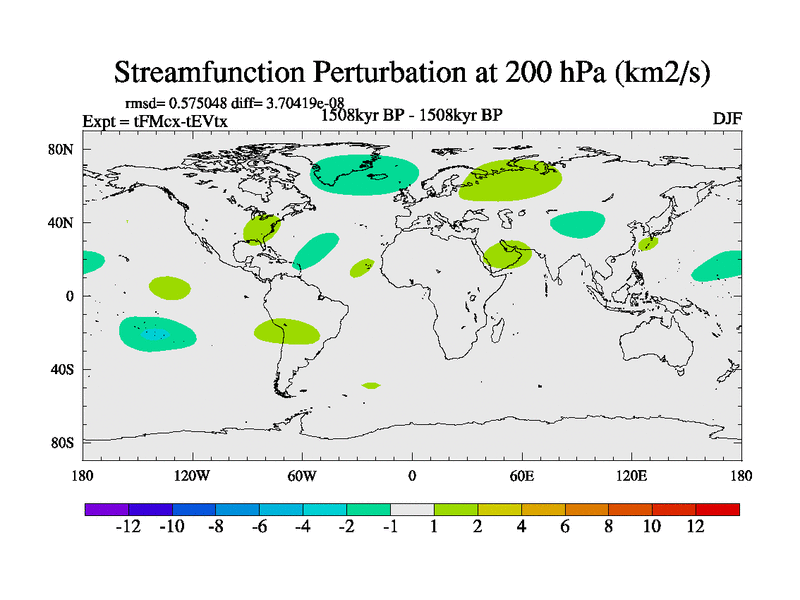 Streamfunction Perturbation at 200 hPa (km2/s)

rmsd= 0.575048 diff= 3.70419e-08
Expt = tFMcx-tEVtx
1508kyr BP - 1508kyr BP
DJF

80N
40N
0
40S
80S

180 120W 60W 0 60E 120E 180

-12 -10 -8 -6 -4 -2 -1 1 2 4 6 8 10 12